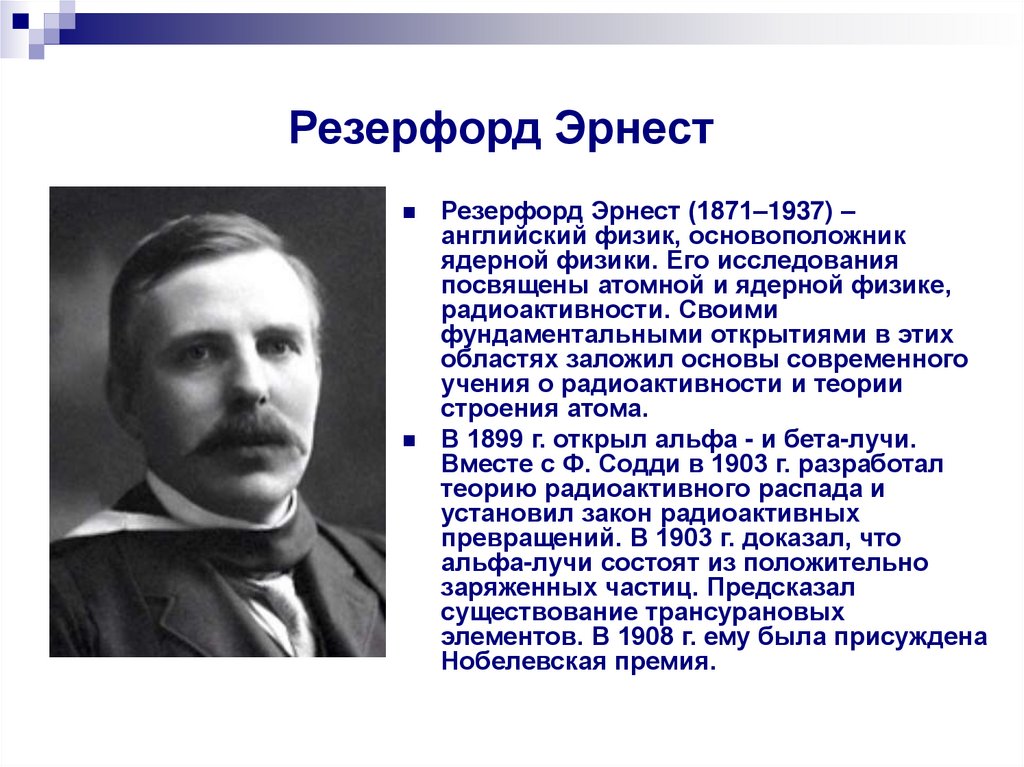 Резерфорд Эрнест

Резерфорд Эрнест (1871–1937) – английский физик, основоположник ядерной физики. Его исследования посвящены атомной и ядерной физике, радиоактивности. Своими фундаментальными открытиями в этих областях заложил основы современного учения о радиоактивности и теории строения атома.

В 1899 г. открыл альфа - и бета-лучи. Вместе с Ф. Содди в 1903 г. разработал теорию радиоактивного распада и установил закон радиоактивных превращений. В 1903 г. доказал, что альфа-лучи состоят из положительно заряженных частиц. Предсказал существование трансурановых элементов. В 1908 г. ему была присуждена Нобелевская премия.